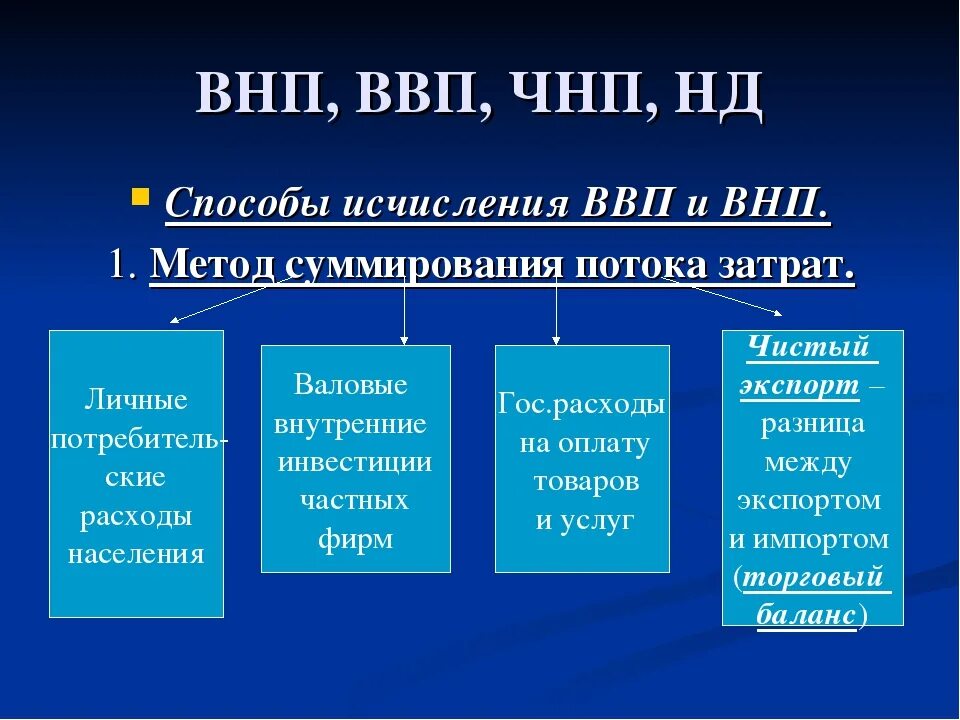 ВНП, ВВП, ЧНП, НД

Способы исчисления ВВП и ВНП.

1. Метод суммирования потока затрат.

Личные потребительские расходы населения

Валовые внутренние инвестиции частных фирм

Гос.расходы на оплату товаров и услуг

Чистый экспорт – разница между экспортом и импортом (торговый баланс)